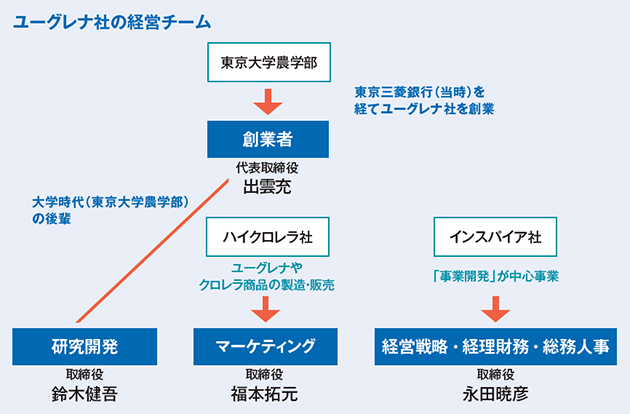 ユーグレナ社の経営チーム

東京大学農学部

東京三菱銀行（当時）を経てユーグレナ社を創業

創業者

代表取締役
出雲充

大学時代（東京大学農学部）の後輩

ハイクロレラ社

ユーグレナやクロレラ商品の製造・販売

インスパイア社

「事業開発」が中心事業

研究開発

取締役
鈴木健吾

マーケティング

取締役
福本拓元

経営戦略・経理財務・総務人事

取締役
永田暁彦